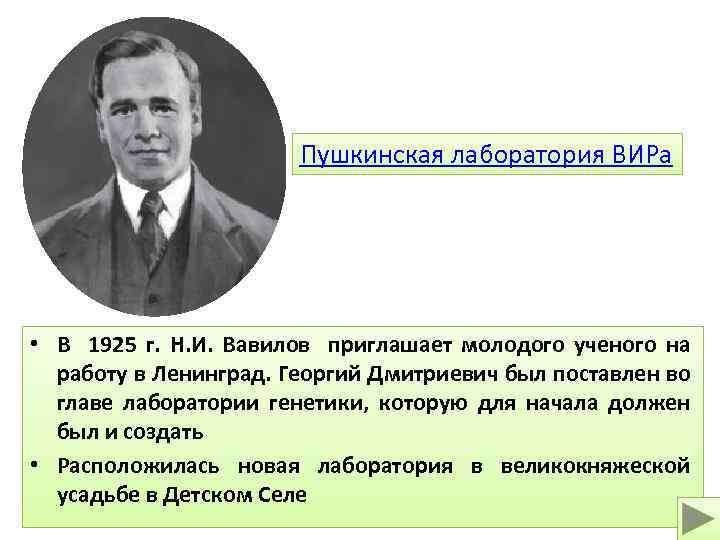 Пушкинская лаборатория ВИРа

• В 1925 г. Н.И. Вавилов приглашает молодого ученого на работу в Ленинград. Георгий Дмитриевич был поставлен во главе лаборатории генетики, которую для начала должен был и создать

• Расположилась новая лаборатория в великокняжеской усадьбе в Детском Селе